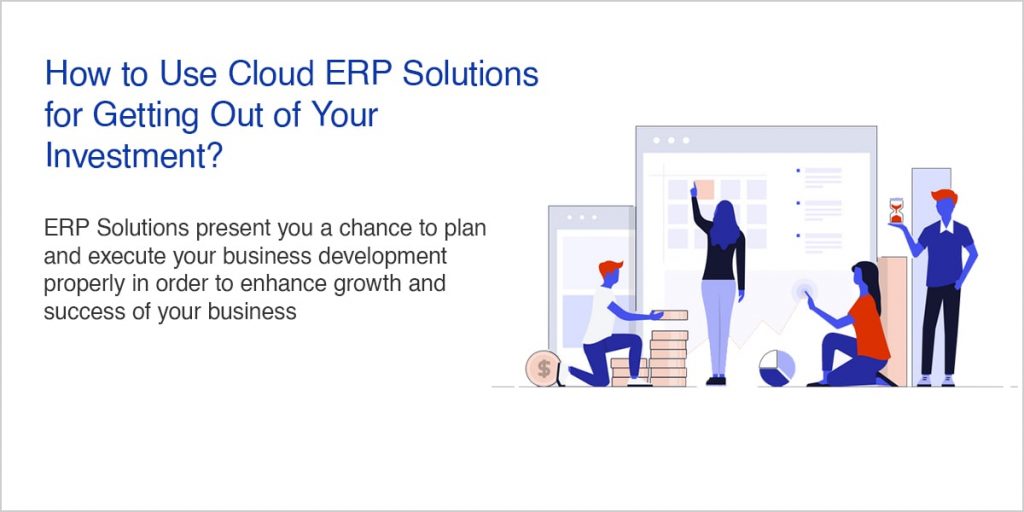 How to Use Cloud ERP Solutions for Getting Out of Your Investment?

ERP Solutions present you a chance to plan and execute your business development properly in order to enhance growth and success of your business

$